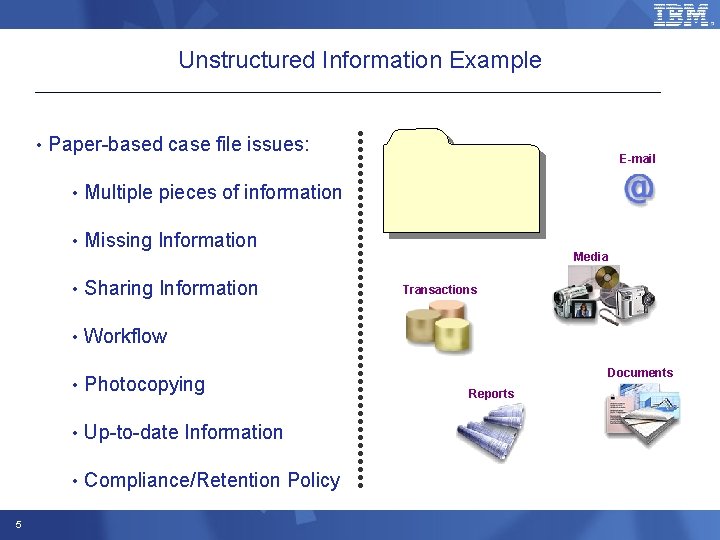 IBM

Unstructured Information Example

• Paper-based case file issues:

• Multiple pieces of information

• Missing Information

• Sharing Information

• Workflow

• Photocopying

• Up-to-date Information

• Compliance/Retention Policy

E-mail

@

Media

Transactions

Documents

Reports

5